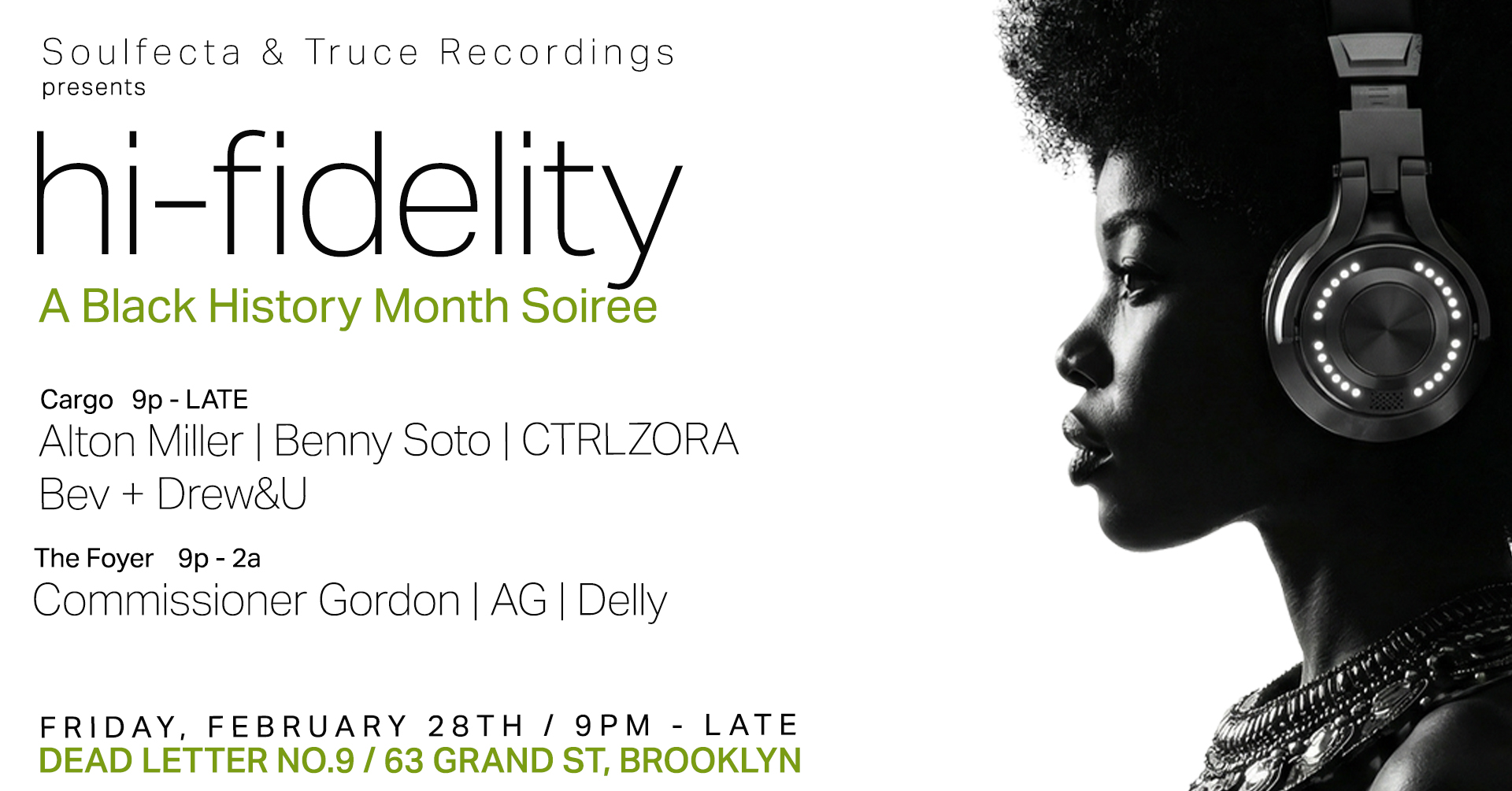 Soulfecta & Truce Recordings
presents

hi-fidelity

A Black History Month Soiree

Cargo 9p - LATE
Alton Miller | Benny Soto | CTRLZORA
Bev + Drew&U

The Foyer 9p - 2a
Commissioner Gordon | AG | Delly

FRIDAY, FEBRUARY 28TH / 9PM - LATE
DEAD LETTER NO.9 / 63 GRAND ST, BROOKLYN